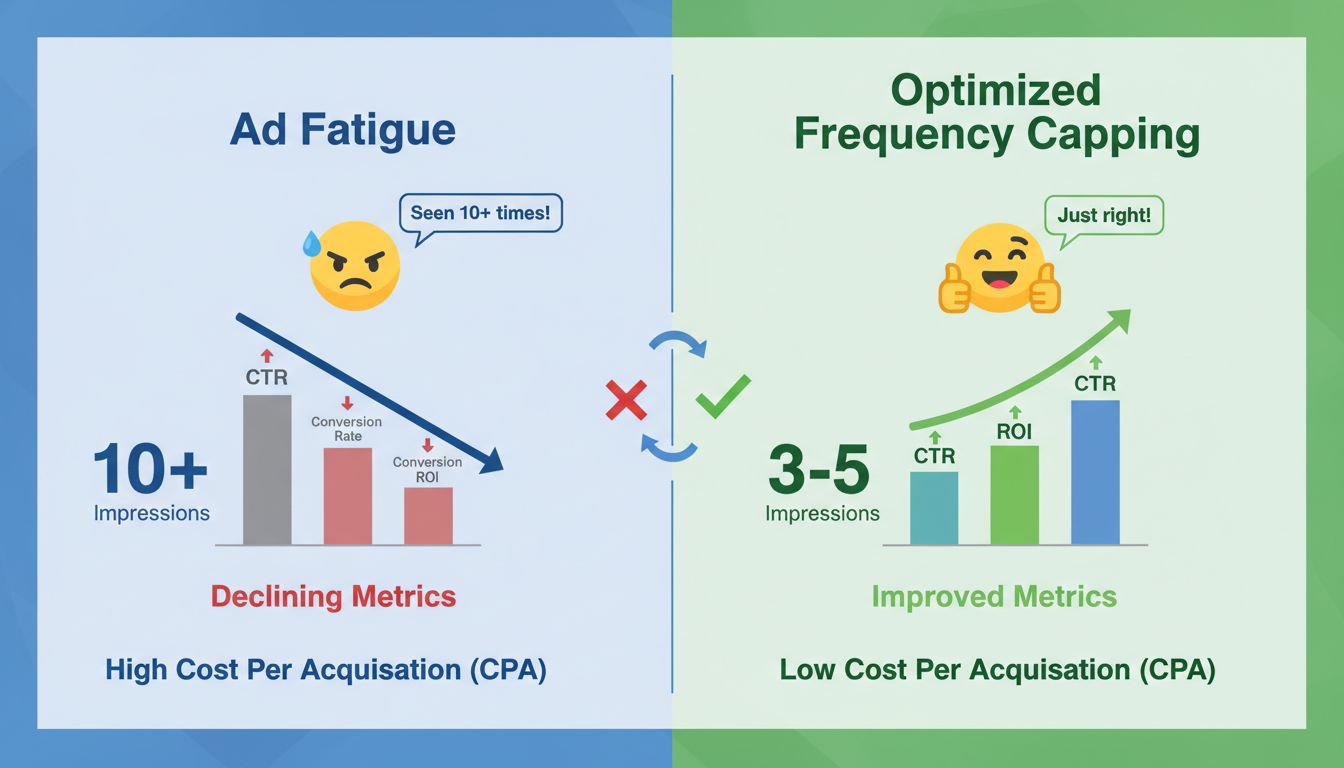 Ad Fatigue

Seen 10+ times!

CTR

Conversion Rate

Conversion ROI

10+
Impressions

Declining Metrics

High Cost Per Acquisation (CPA)

Optimized Frequency Capping

Just right!

CTR

ROI

CTR

3-5
Impressions

Improved Metrics

Low Cost Per Acquisation (CPA)